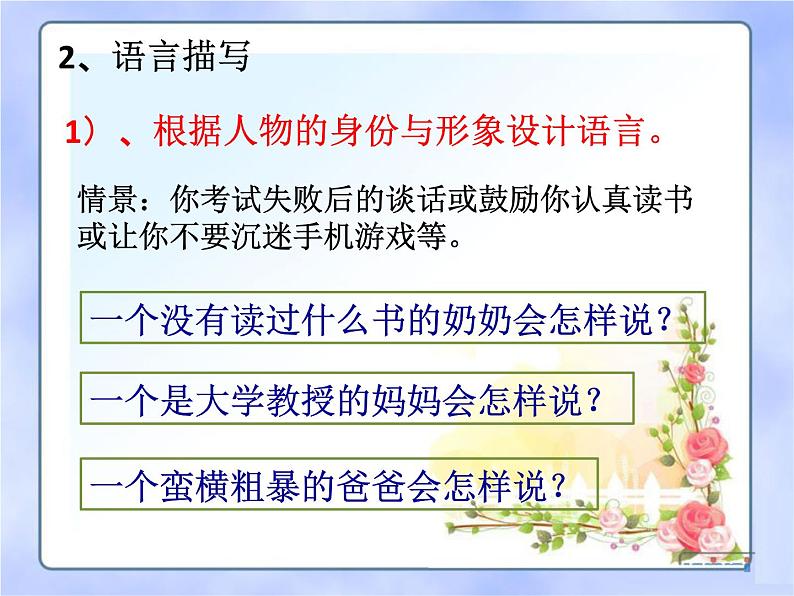 2、语言描写

1）、根据人物的身份与形象设计语言。

情景：你考试失败后的谈话或鼓励你认真读书或让你不要沉迷手机游戏等。

一个没有读过什么书的奶奶会怎样说？

一个是大学教授的妈妈会怎样说？

一个蛮横粗暴的爸爸会怎样说？